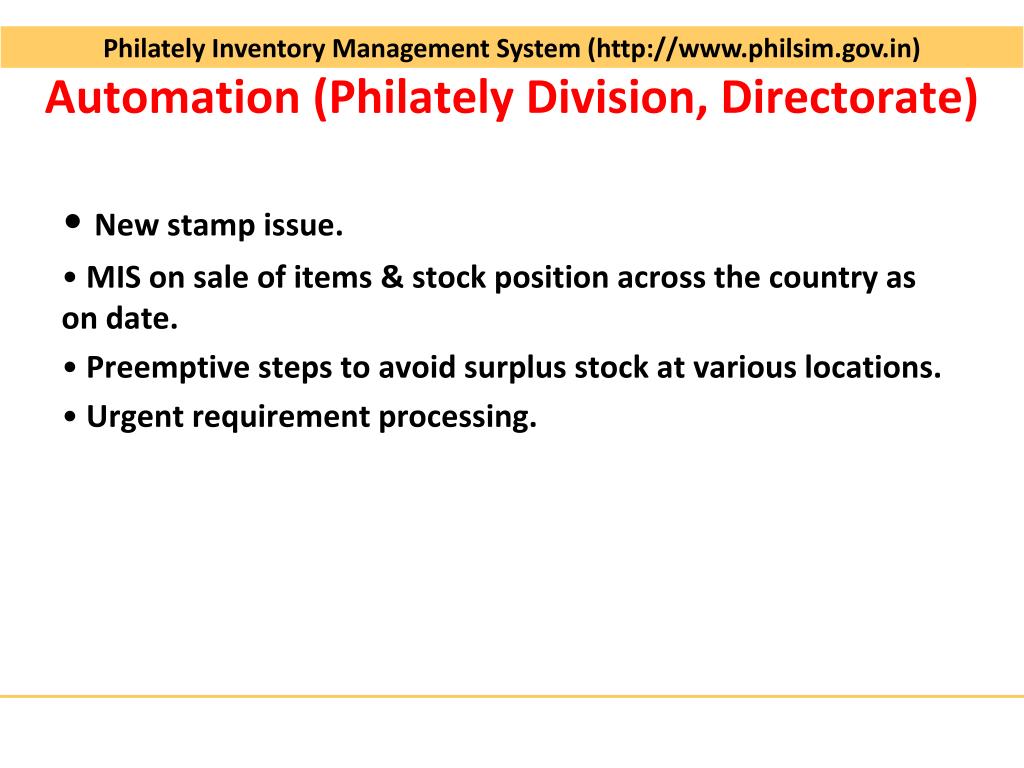 Philately Inventory Management System (http://www.philsim.gov.in)

Automation (Philately Division, Directorate)

• New stamp issue.

• MIS on sale of items & stock position across the country as on date.

• Preemptive steps to avoid surplus stock at various locations.

• Urgent requirement processing.